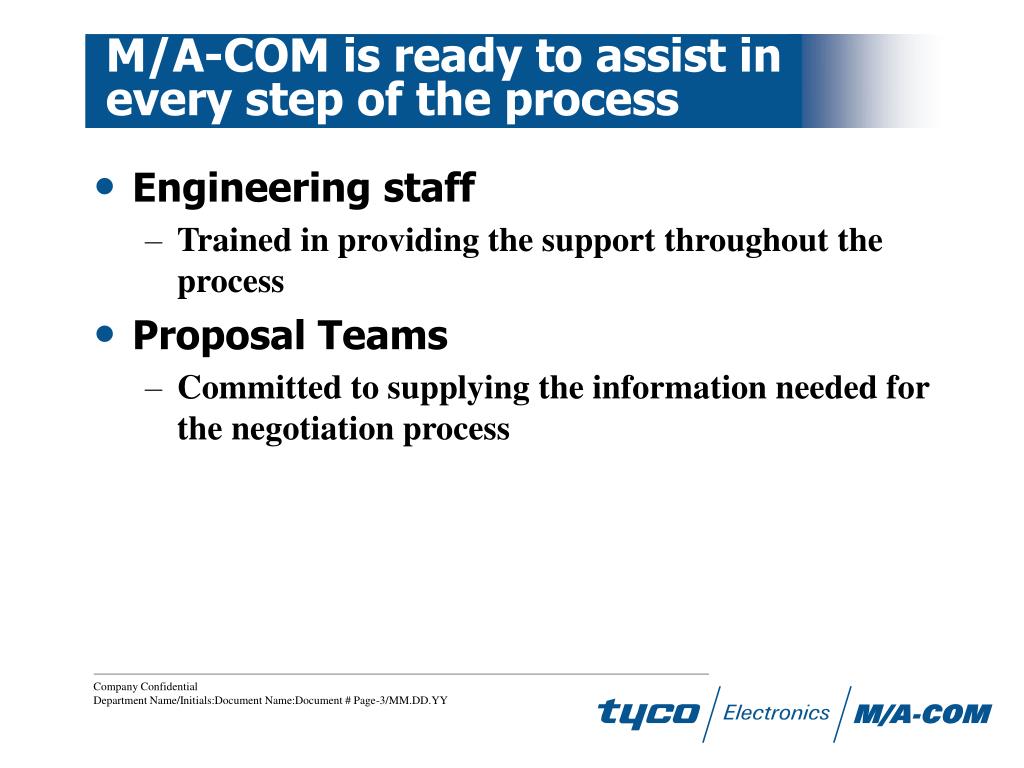 M/A-COM is ready to assist in every step of the process

• Engineering staff
– Trained in providing the support throughout the process

• Proposal Teams
– Committed to supplying the information needed for the negotiation process

Company Confidential
Department Name/Initials:Document Name:Document # Page-3/MM.DD.YY

tyco Electronics M/A-COM